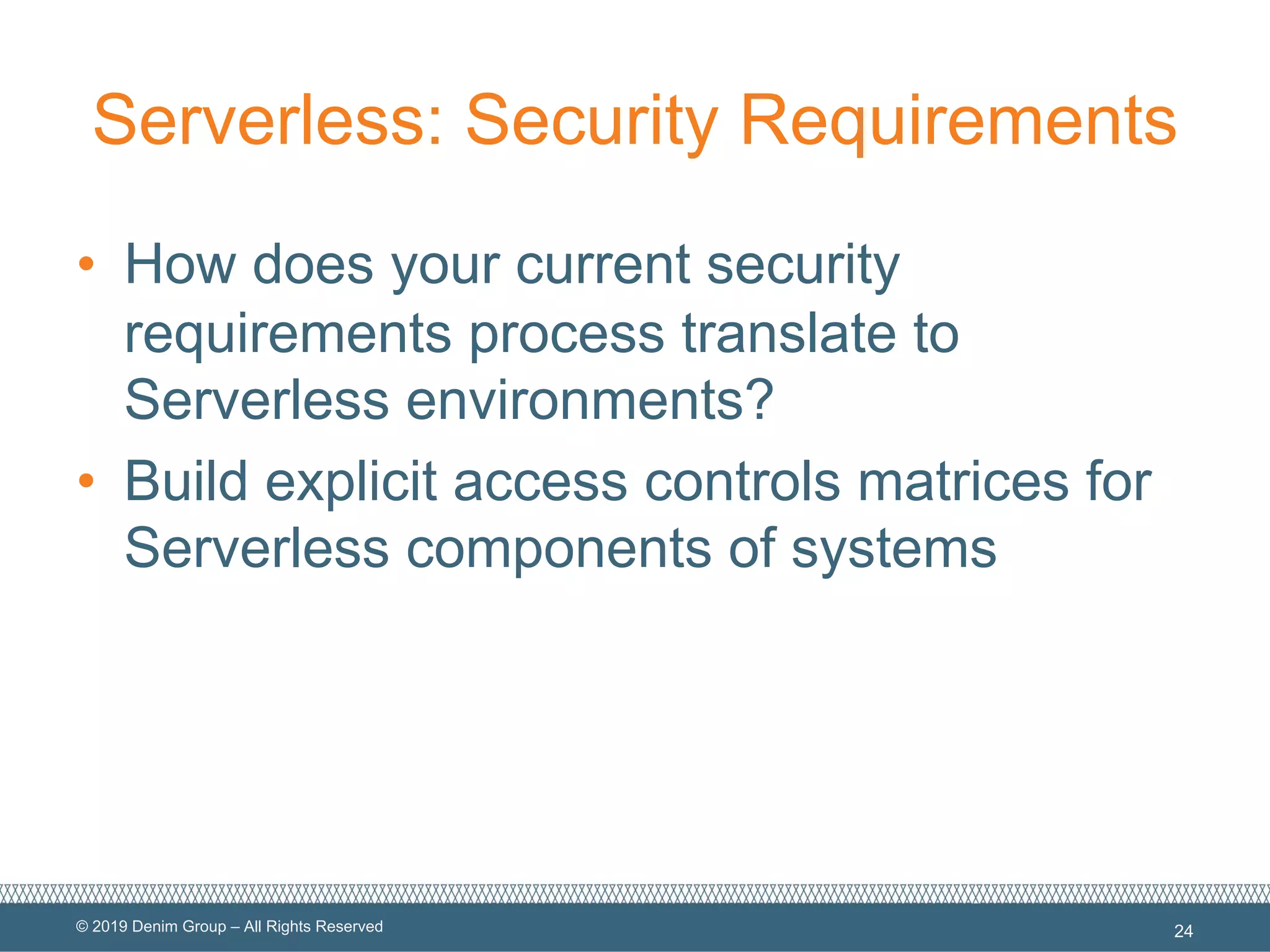 Serverless: Security Requirements

• How does your current security requirements process translate to Serverless environments?

• Build explicit access controls matrices for Serverless components of systems

© 2019 Denim Group – All Rights Reserved

24